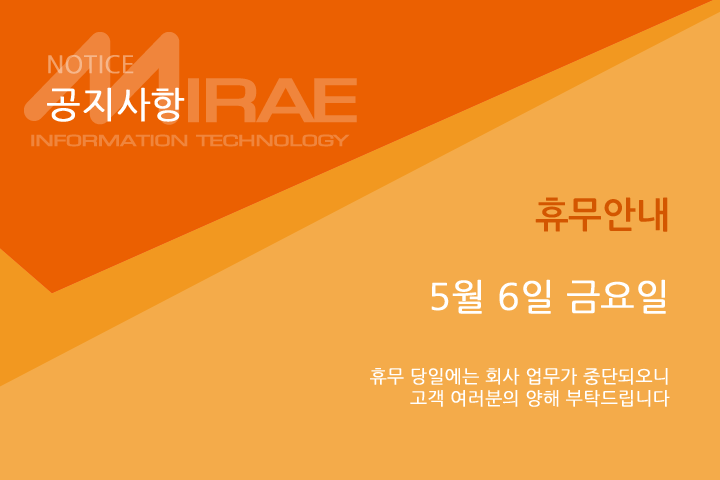 NOTICE
공지사항

MIRAE
INFORMATION TECHNOLOGY

휴무안내

5월 6일 금요일

휴무 당일에는 회사 업무가 중단되오니
고객 여러분의 양해 부탁드립니다